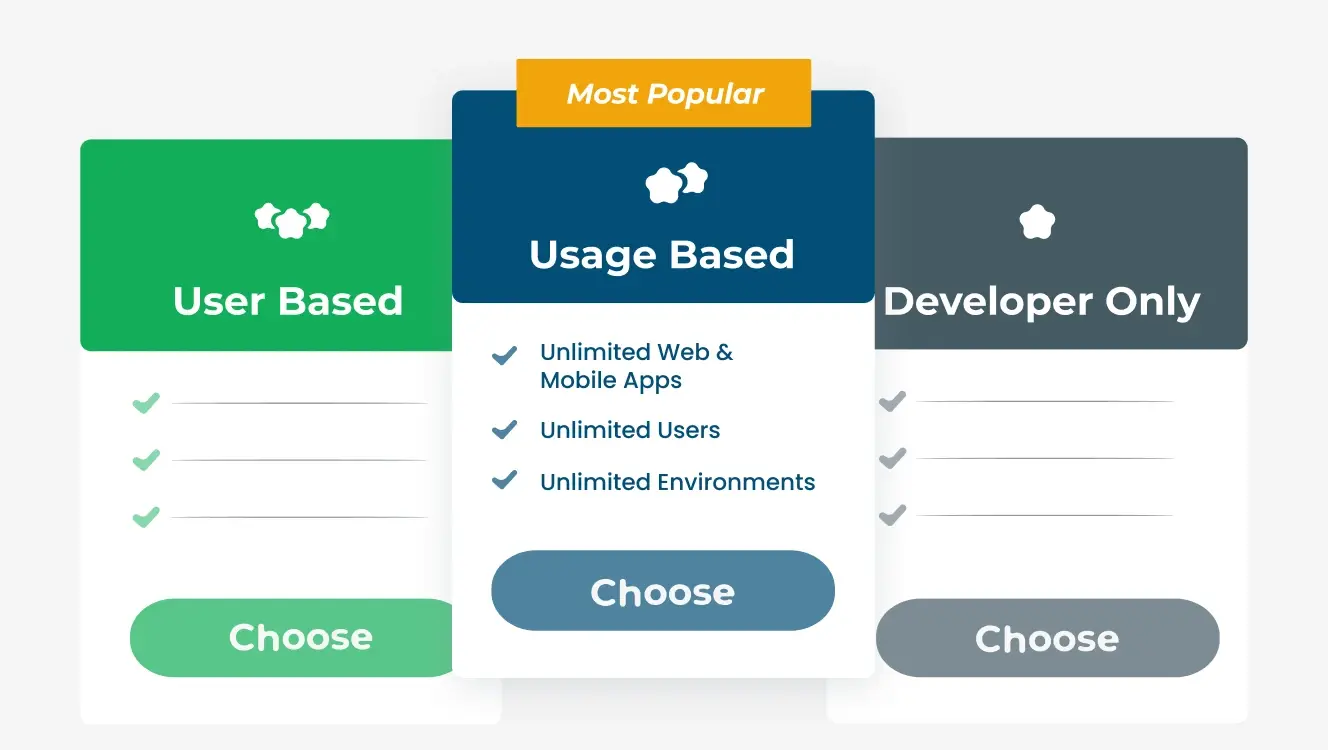 User Based

Choose

Most Popular

Usage Based

Unlimited Web & Mobile Apps

Unlimited Users

Unlimited Environments

Choose

Developer Only

Choose